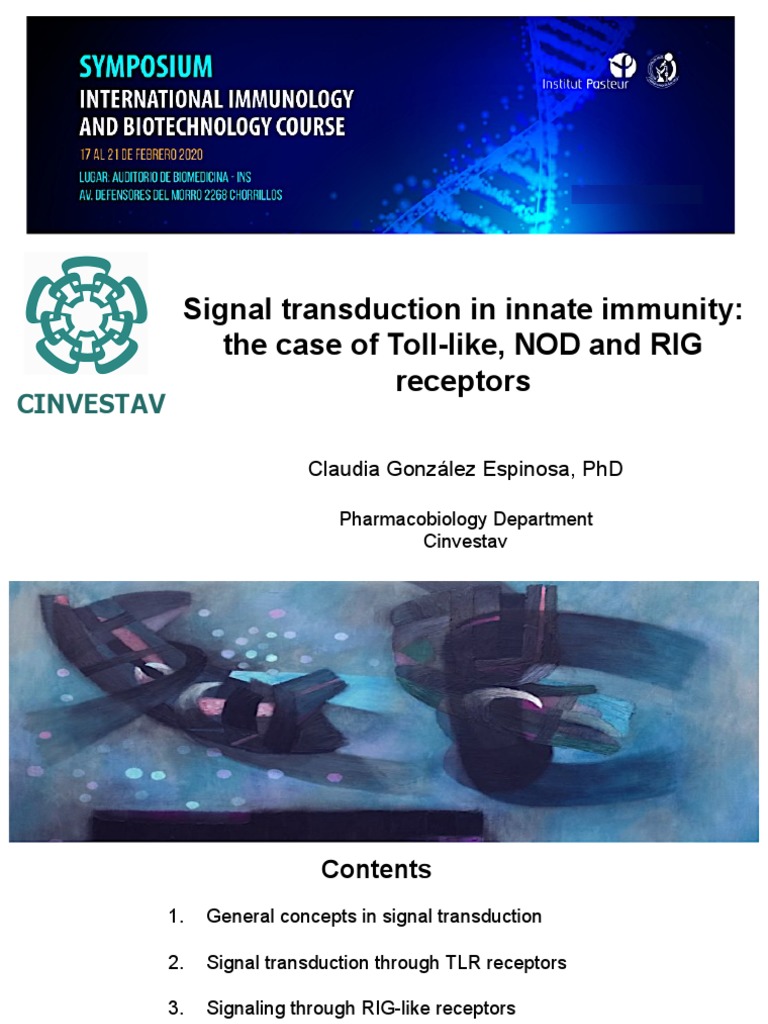 SYMPOSIUM
INTERNATIONAL IMMUNOLOGY AND BIOTECHNOLOGY COURSE
17 AL 21 DE FEBRERO 2020
LUGAR: AUDITORIO DE BIOMEDICINA - INS
AV. DEFENSORES DEL MORRO 2268 CHORRILLOS

Institut Pasteur

CINVESTAV

Signal transduction in innate immunity: the case of Toll-like, NOD and RIG receptors

Claudia González Espinosa, PhD

Pharmacobiology Department
Cinvestav

Contents

1. General concepts in signal transduction

2. Signal transduction through TLR receptors

3. Signaling through RIG-like receptors